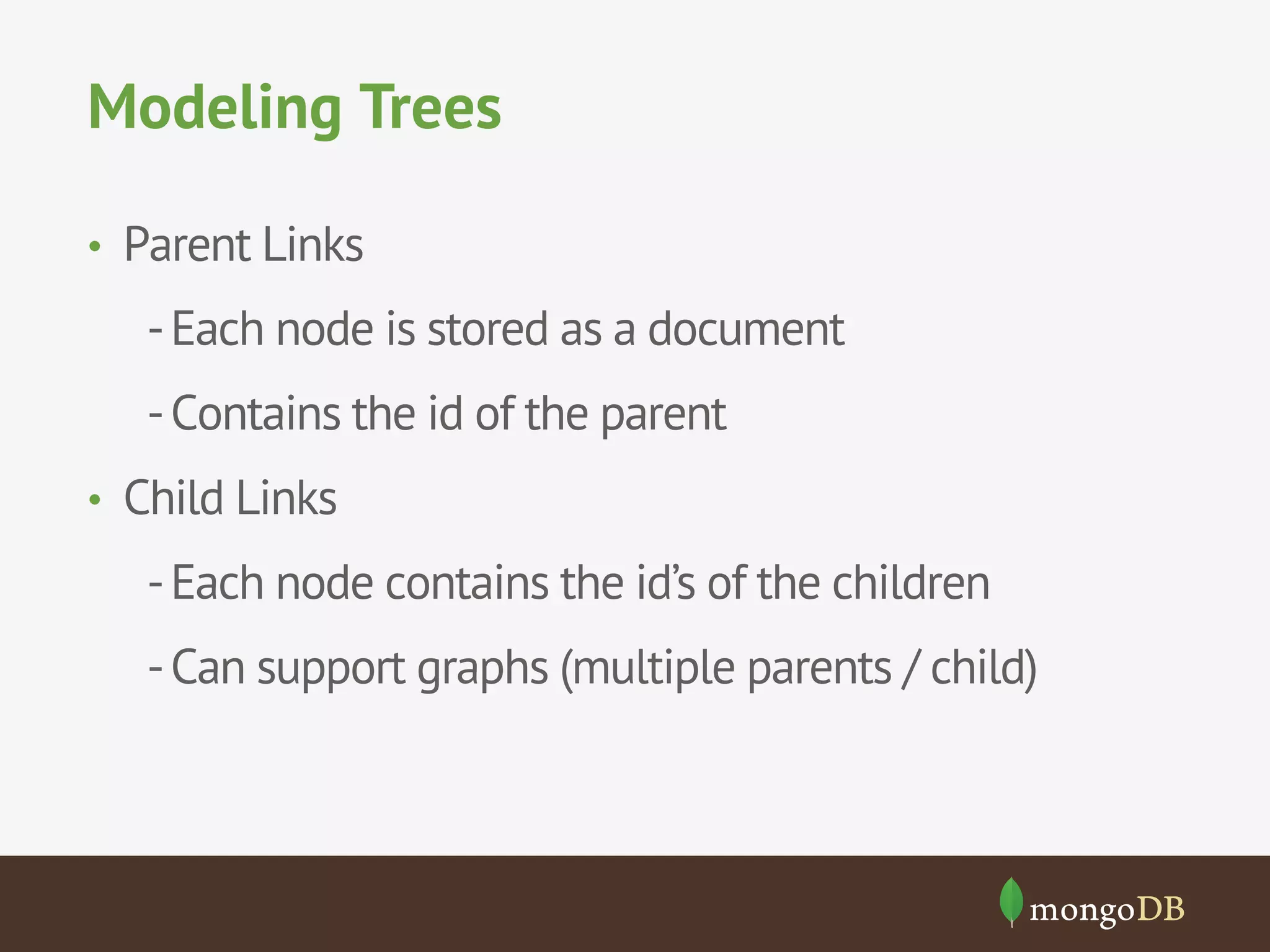 Modeling Trees

• Parent Links

- Each node is stored as a document

- Contains the id of the parent

• Child Links

- Each node contains the id's of the children

- Can support graphs (multiple parents / child)

mongoDB